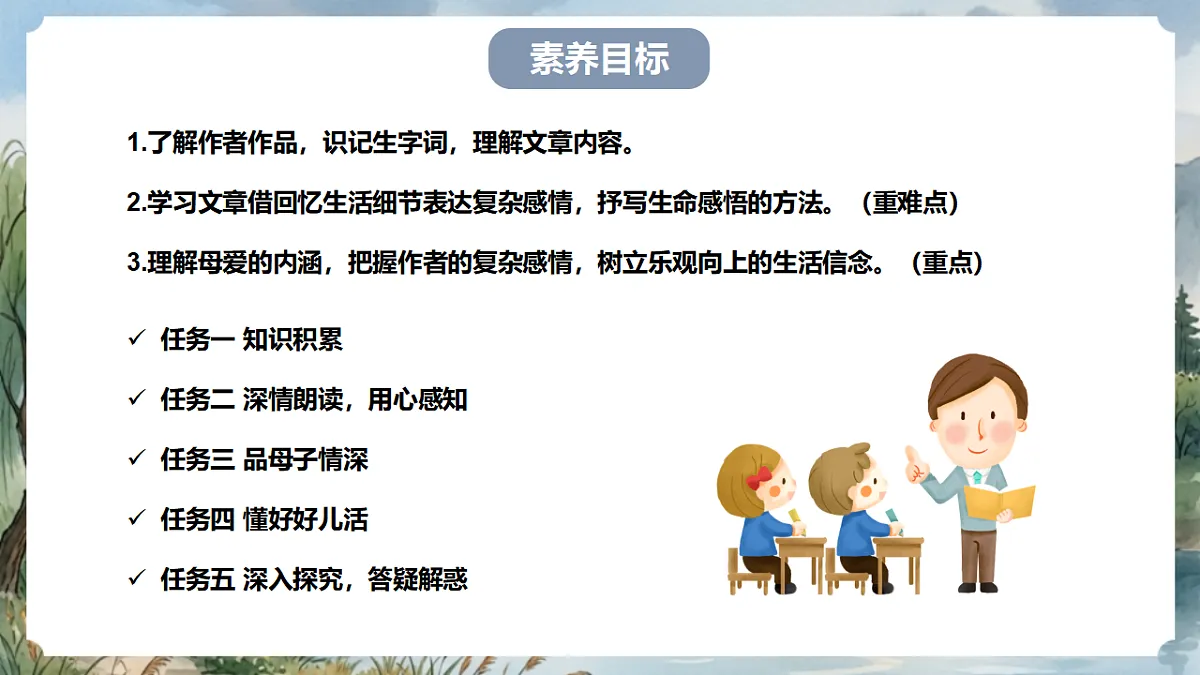 素养目标

1.了解作者作品，识记生字词，理解文章内容。

2.学习文章借回忆生活细节表达复杂感情，抒写生命感悟的方法。（重难点）

3.理解母爱的内涵，把握作者的复杂感情，树立乐观向上的生活信念。（重点）

✓ 任务一 知识积累

✓ 任务二 深情朗读，用心感知

✓ 任务三 品母子情深

✓ 任务四 懂好好儿活

✓ 任务五 深入探究，答疑解惑